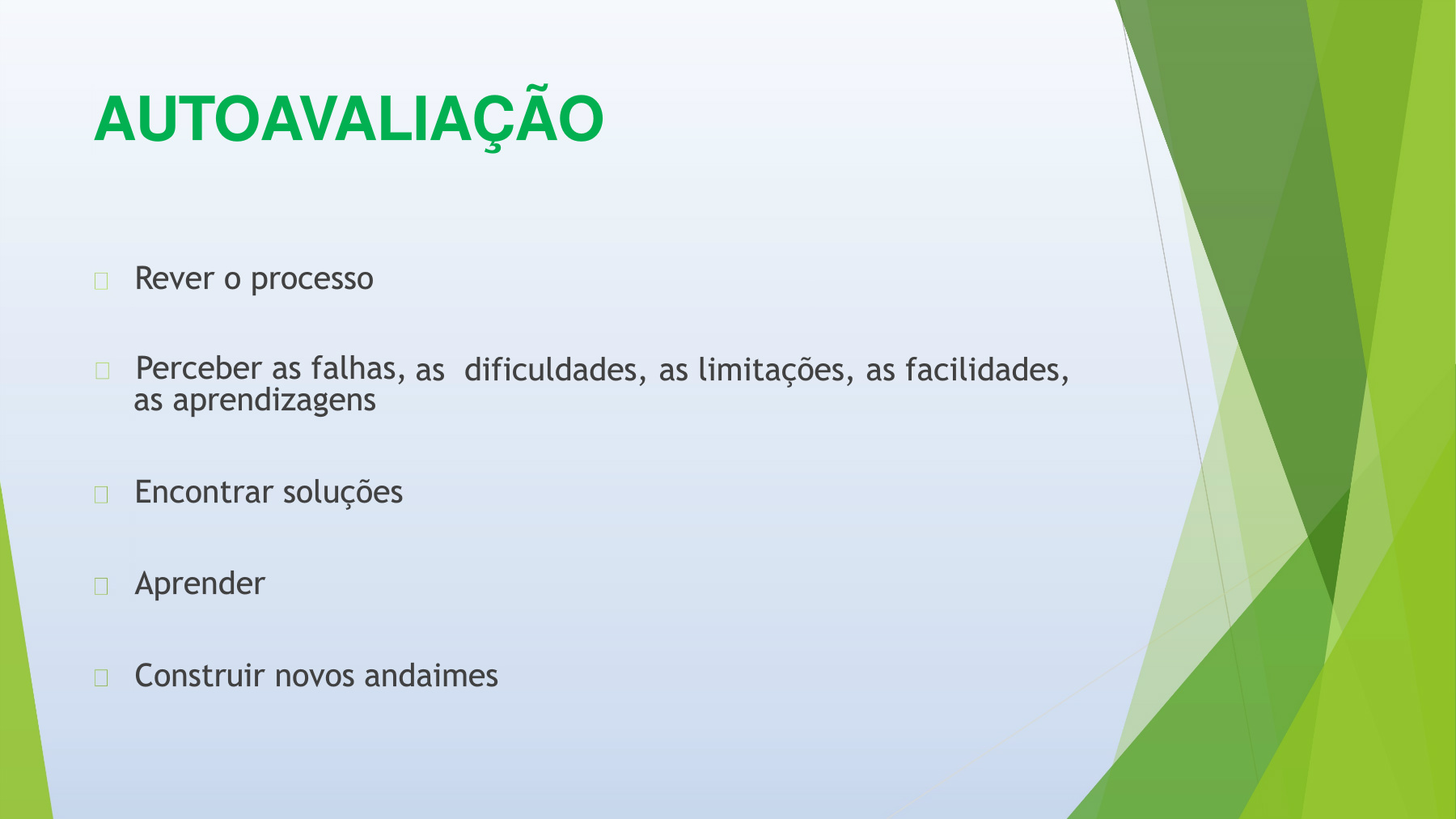 AUTOAVALIAÇÃO

Rever o processo

Perceber as falhas, as dificuldades, as limitações, as facilidades, as aprendizagens

Encontrar soluções

Aprender

Construir novos andaimes